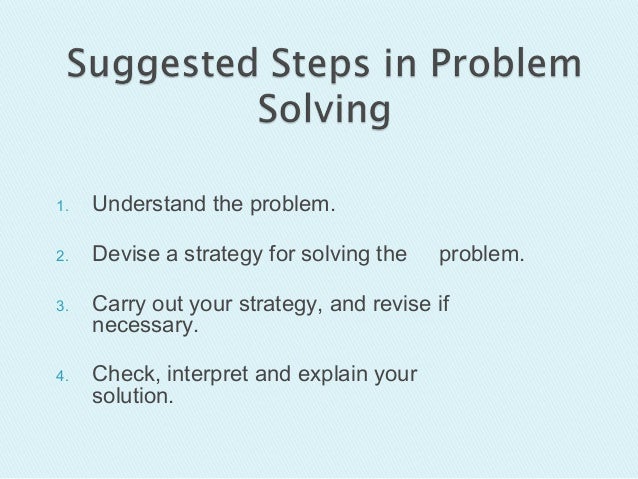 Suggested Steps in Problem Solving

1. Understand the problem.

2. Devise a strategy for solving the problem.

3. Carry out your strategy, and revise if necessary.

4. Check, interpret and explain your solution.